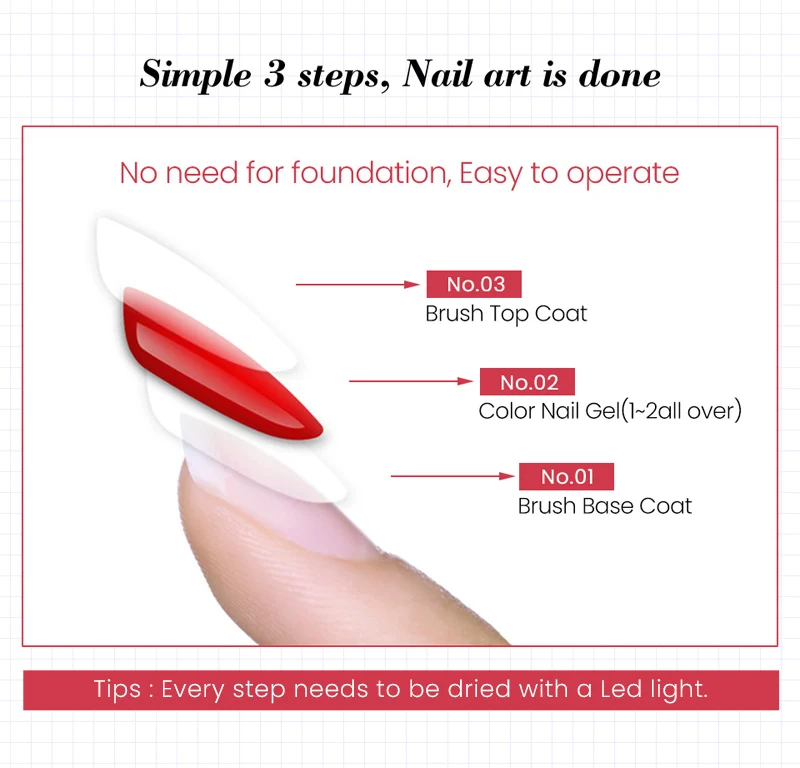 Simple 3 steps, Nail art is done

No need for foundation, Easy to operate

No.03
Brush Top Coat

No.02
Color Nail Gel(1~2all over)

No.01
Brush Base Coat

Tips : Every step needs to be dried with a Led light.